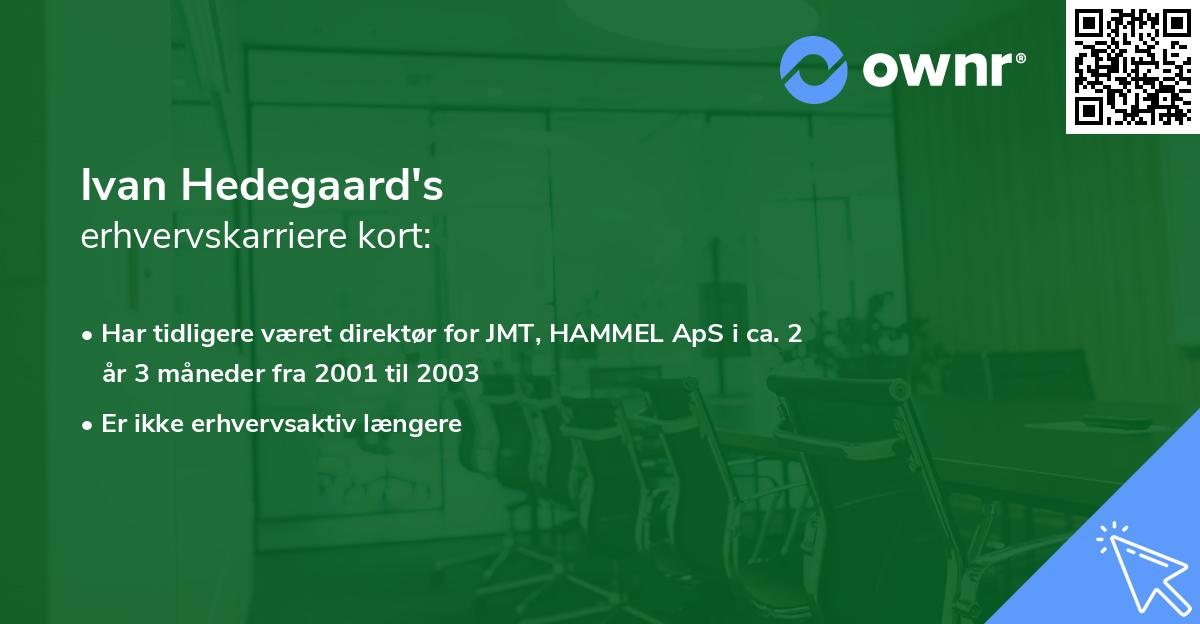 ownr®

Ivan Hedegaard's
erhvervskarriere kort:

• Har tidligere været direktør for JMT, HAMMEL ApS i ca. 2 år 3 måneder fra 2001 til 2003

• Er ikke erhvervsaktiv længere